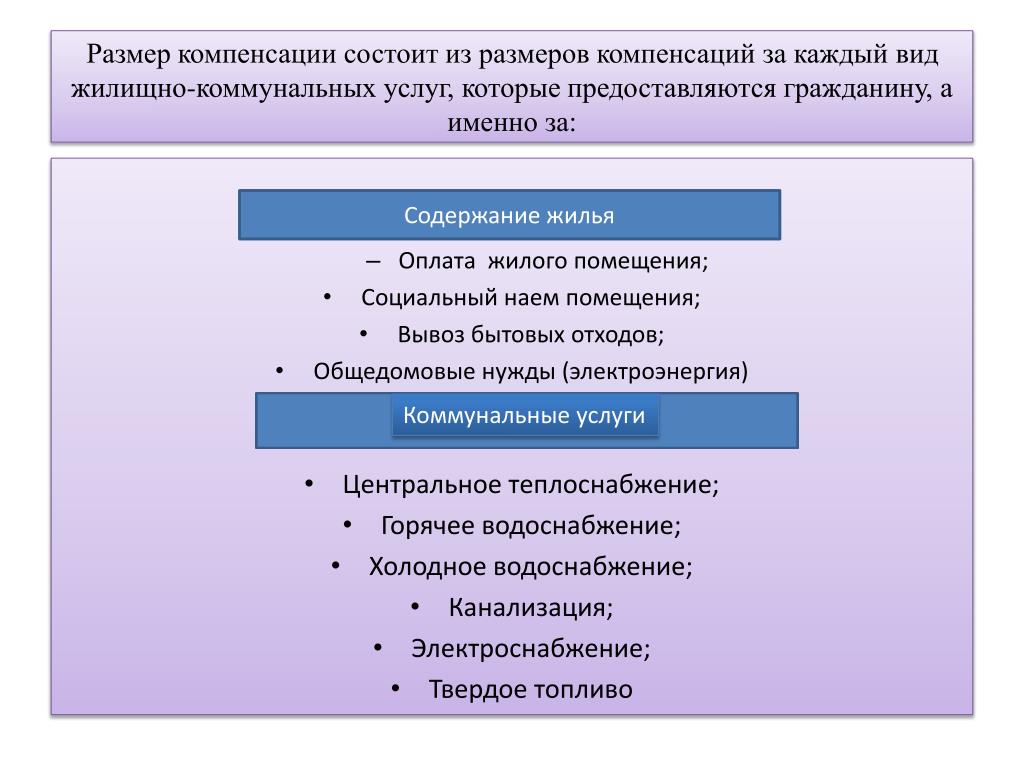 Размер компенсации состоит из размеров компенсаций за каждый вид жилищно-коммунальных услуг, которые предоставляются гражданину, а именно за:

Содержание жилья

– Оплата жилого помещения;
• Социальный наем помещения;
• Вывоз бытовых отходов;
• Общедомовые нужды (электроэнергия)

Коммунальные услуги

• Центральное теплоснабжение;
• Горячее водоснабжение;
• Холодное водоснабжение;
• Канализация;
• Электроснабжение;
• Твердое топливо